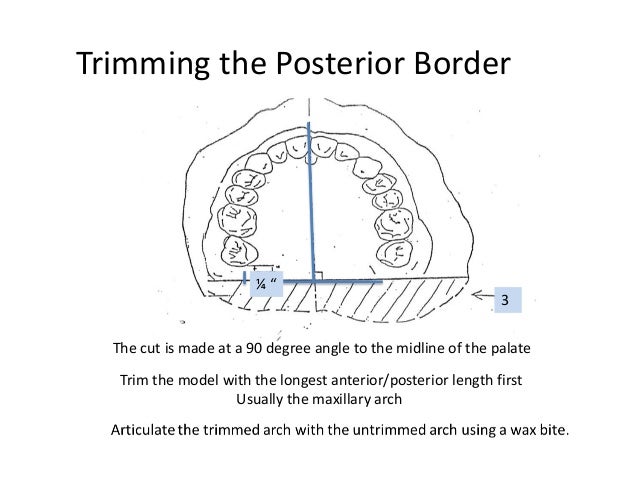 Trimming the Posterior Border

¼ "

3

The cut is made at a 90 degree angle to the midline of the palate

Trim the model with the longest anterior/posterior length first
Usually the maxillary arch

Articulate the trimmed arch with the untrimmed arch using a wax bite.